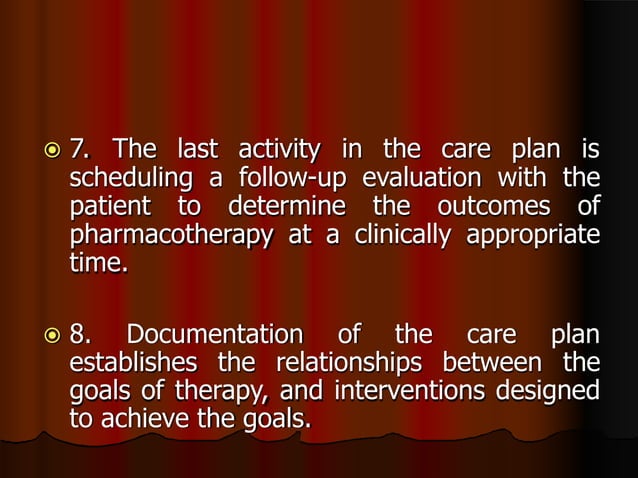 7. The last activity in the care plan is scheduling a follow-up evaluation with the patient to determine the outcomes of pharmacotherapy at a clinically appropriate time.

8. Documentation of the care plan establishes the relationships between the goals of therapy, and interventions designed to achieve the goals.